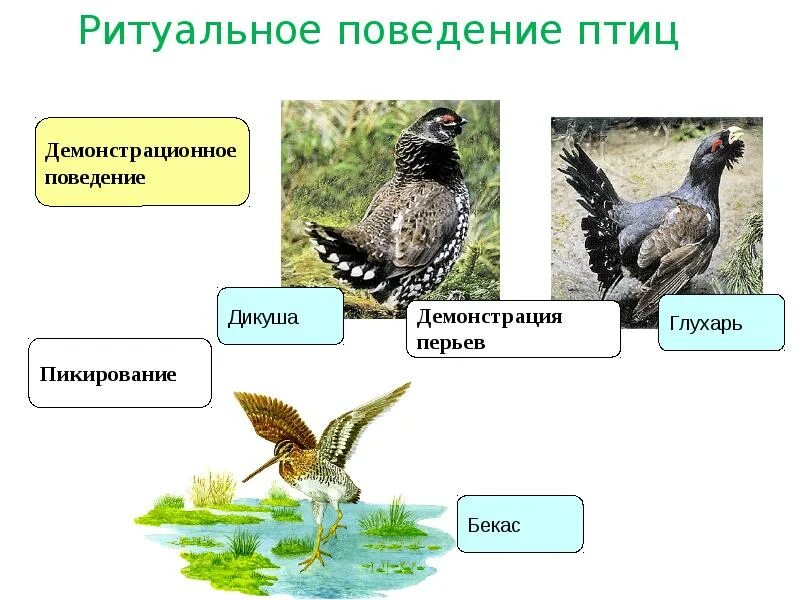 Ритуальное поведение птиц

Демонстрационное поведение

Дикуша

Демонстрация перьев

Глухарь

Пикирование

Бекас